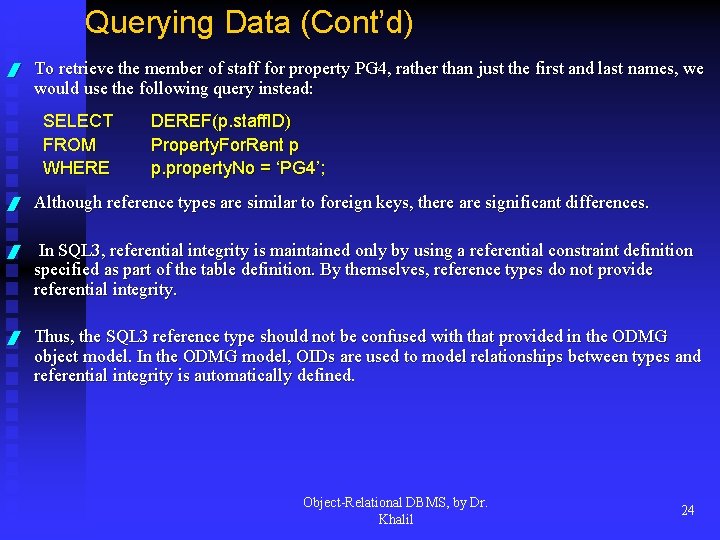 Querying Data (Cont'd)

To retrieve the member of staff for property PG4, rather than just the first and last names, we would use the following query instead:

SELECT DEREF(p.staffID)
FROM PropertyForRent p
WHERE p.propertyNo = 'PG4';

Although reference types are similar to foreign keys, there are significant differences.

In SQL3, referential integrity is maintained only by using a referential constraint definition specified as part of the table definition. By themselves, reference types do not provide referential integrity.

Thus, the SQL3 reference type should not be confused with that provided in the ODMG object model. In the ODMG model, OIDs are used to model relationships between types and referential integrity is automatically defined.

Object-Relational DBMS, by Dr. Khalil

24